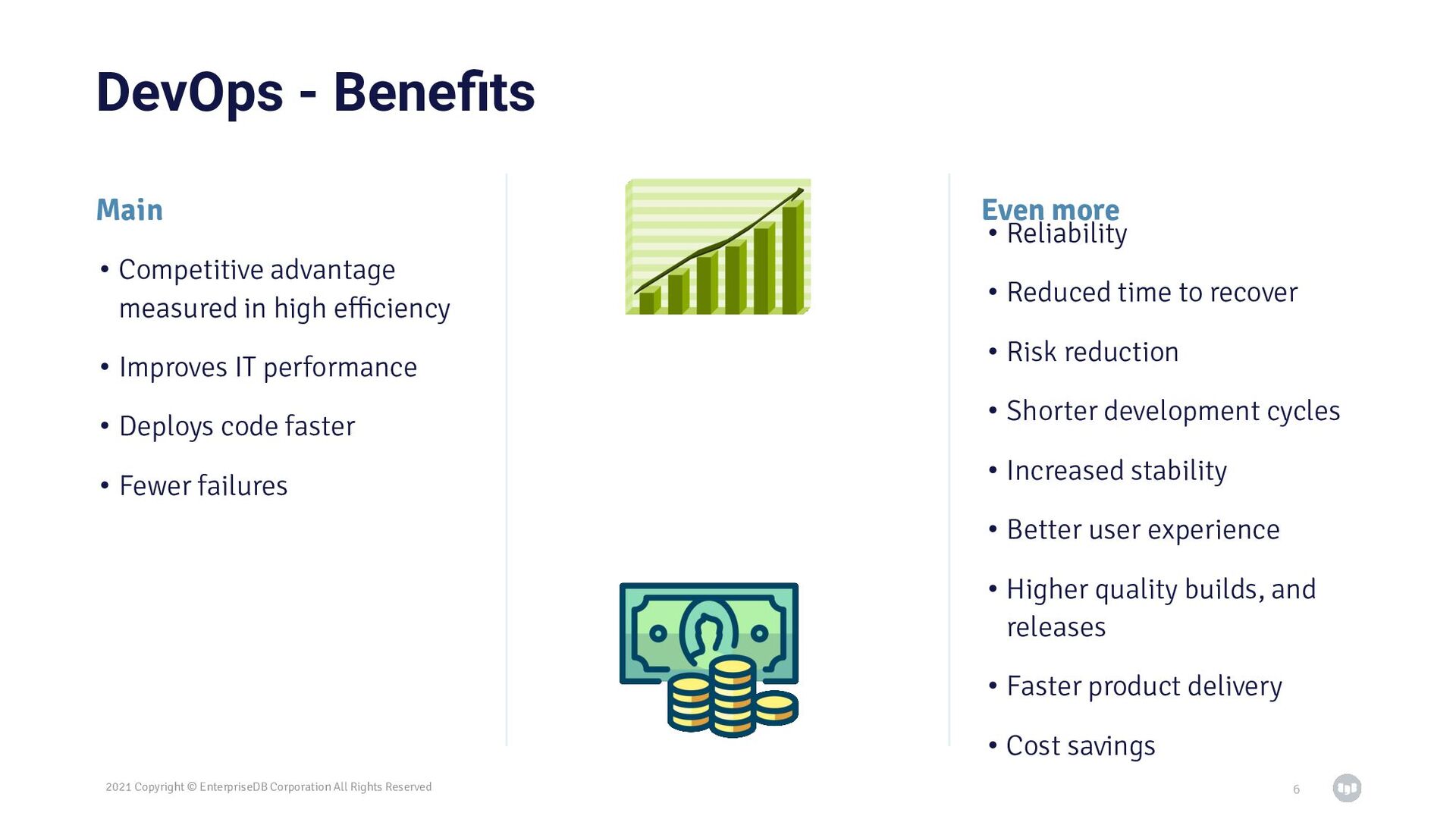 DevOps - Benefits

Main

• Competitive advantage measured in high efficiency

• Improves IT performance

• Deploys code faster

• Fewer failures

Even more

• Reliability

• Reduced time to recover

• Risk reduction

• Shorter development cycles

• Increased stability

• Better user experience

• Higher quality builds, and releases

• Faster product delivery

• Cost savings

2021 Copyright © EnterpriseDB Corporation All Rights Reserved

6